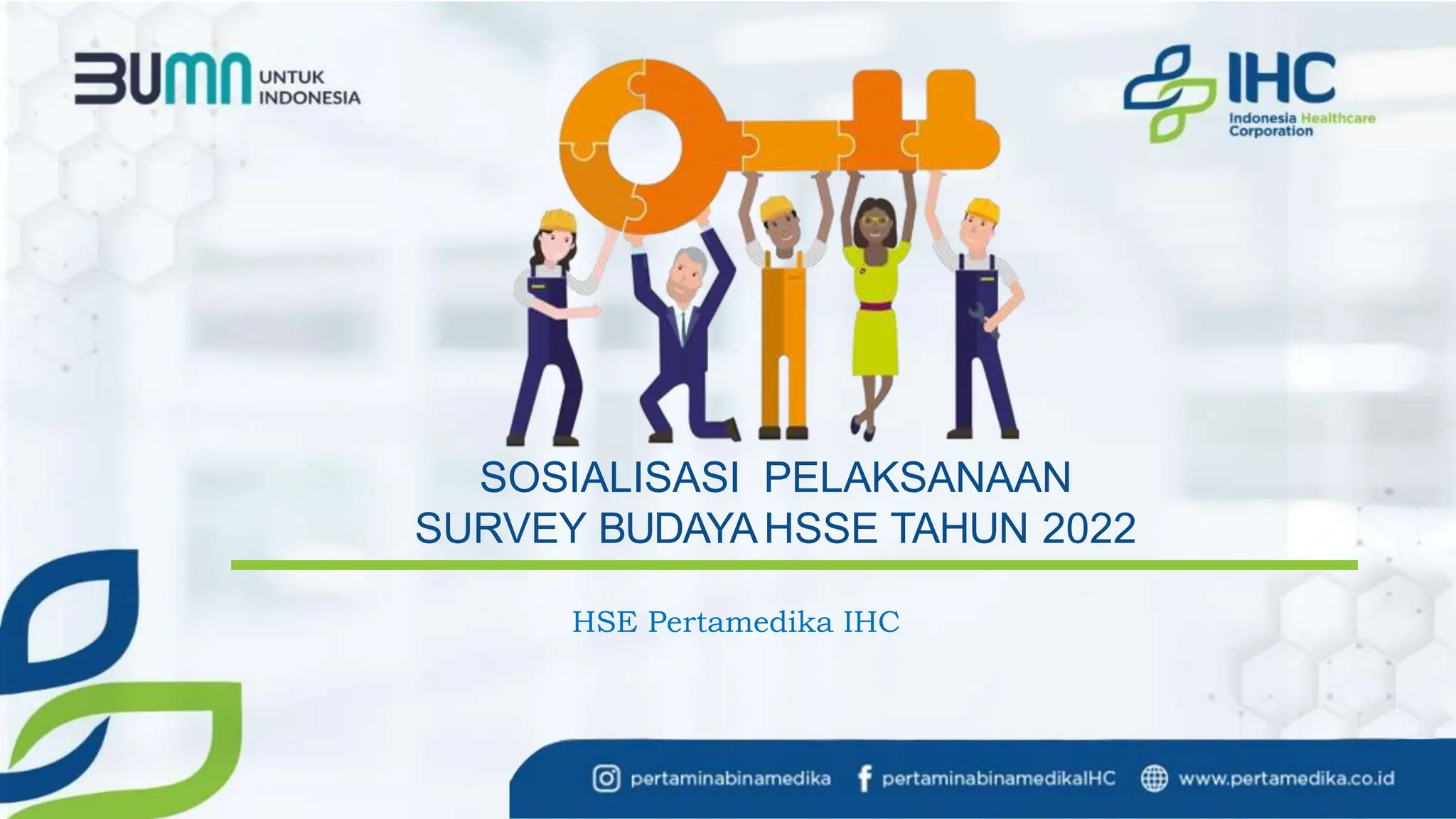 BUMN UNTUK INDONESIA

IHC Indonesia Healthcare Corporation

SOSIALISASI PELAKSANAAN SURVEY BUDAYA HSSE TAHUN 2022

HSE Pertamedika IHC

pertaminabinamedika pertaminabinamedikaIHC www.pertamedika.co.id